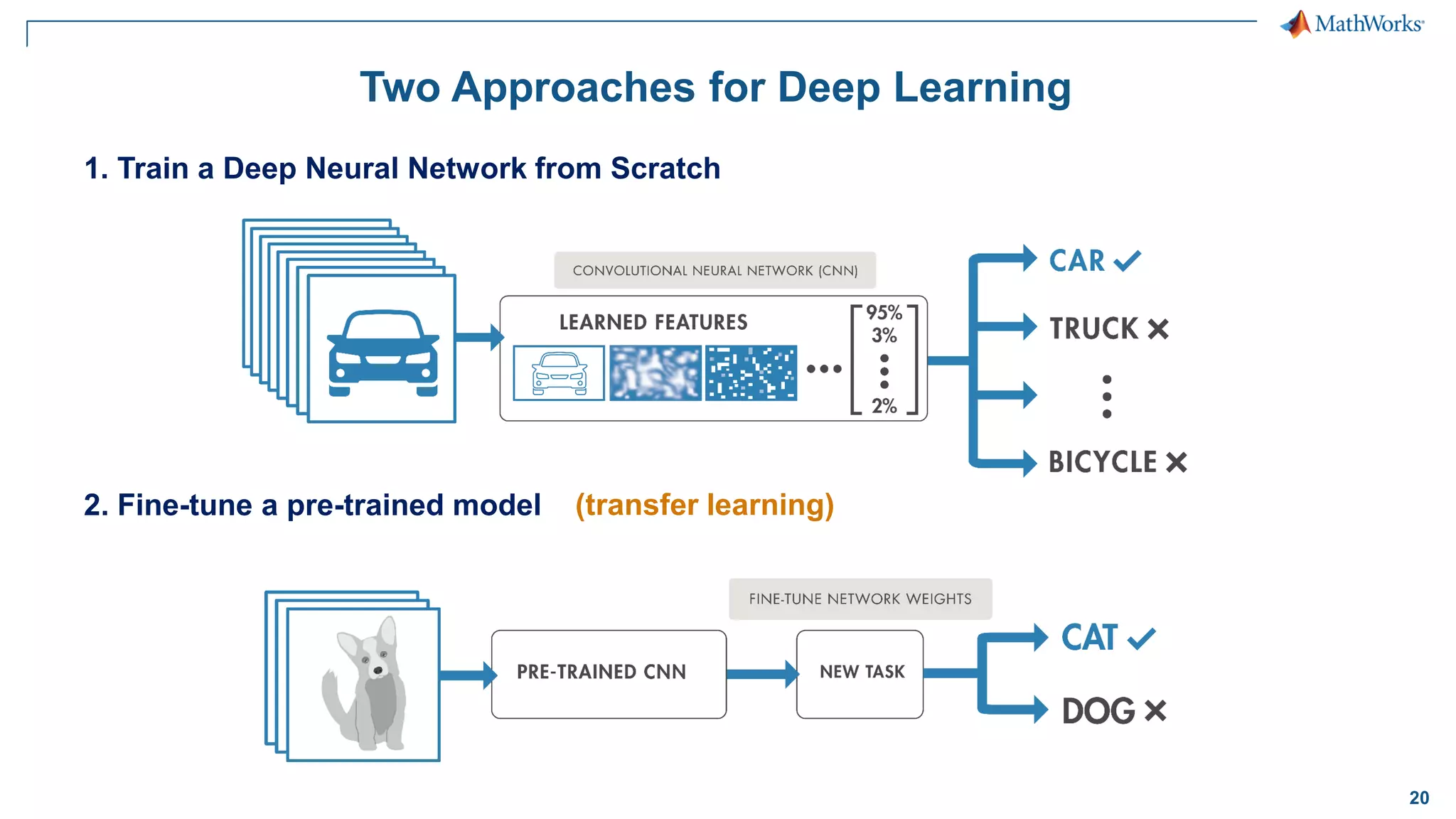 MathWorks

Two Approaches for Deep Learning

1. Train a Deep Neural Network from Scratch

CONVOLUTIONAL NEURAL NETWORK (CNN)

LEARNED FEATURES

95%
3%
⋮
2%

CAR ✓
TRUCK ✕
⋮
BICYCLE ✕

2. Fine-tune a pre-trained model (transfer learning)

FINE-TUNE NETWORK WEIGHTS

PRE-TRAINED CNN

NEW TASK

CAT ✓
DOG ✕

20